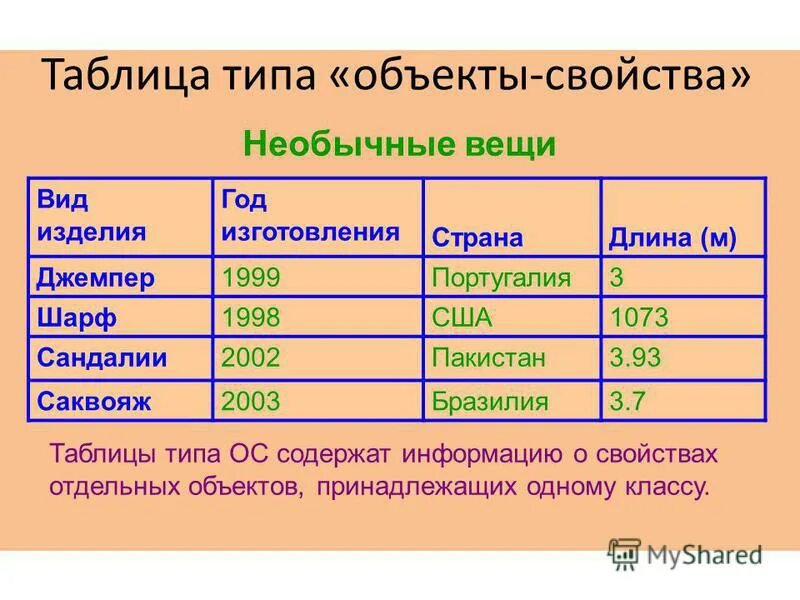 Таблица типа «объекты-свойства»

Необычные вещи

| Вид изделия | Год изготовления | Страна | Длина (м) |
|---|---|---|---|
| Джемпер | 1999 | Португалия | 3 |
| Шарф | 1998 | США | 1073 |
| Сандалии | 2002 | Пакистан | 3.93 |
| Саквояж | 2003 | Бразилия | 3.7 |

Таблицы типа ОС содержат информацию о свойствах отдельных объектов, принадлежащих одному классу.

MyShared